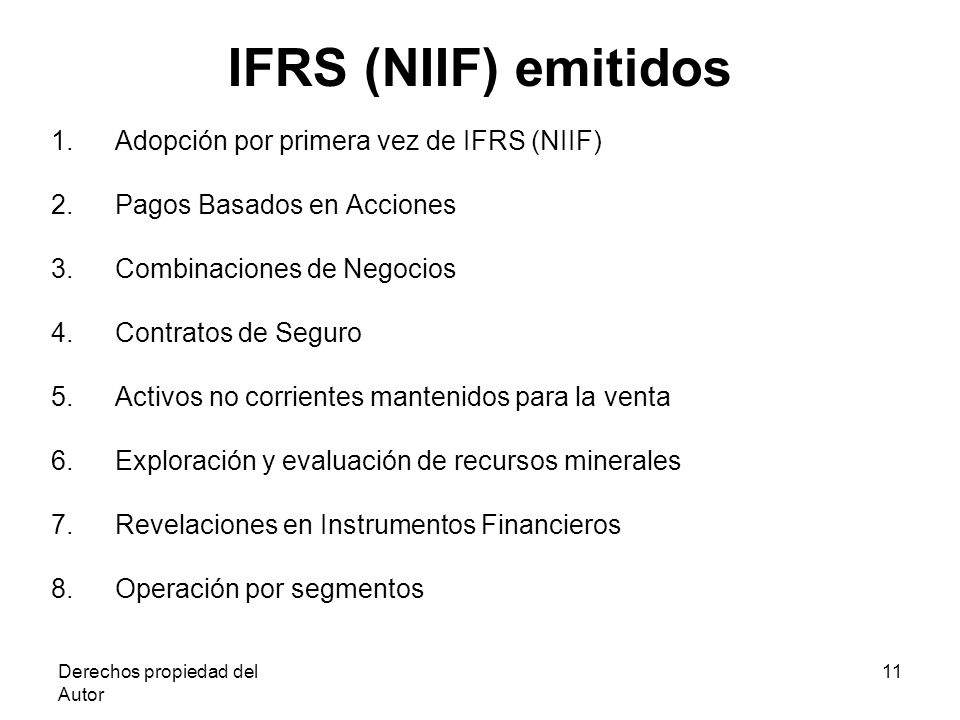 IFRS (NIIF) emitidos

1. Adopción por primera vez de IFRS (NIIF)

2. Pagos Basados en Acciones

3. Combinaciones de Negocios

4. Contratos de Seguro

5. Activos no corrientes mantenidos para la venta

6. Exploración y evaluación de recursos minerales

7. Revelaciones en Instrumentos Financieros

8. Operación por segmentos

Derechos propiedad del Autor

11